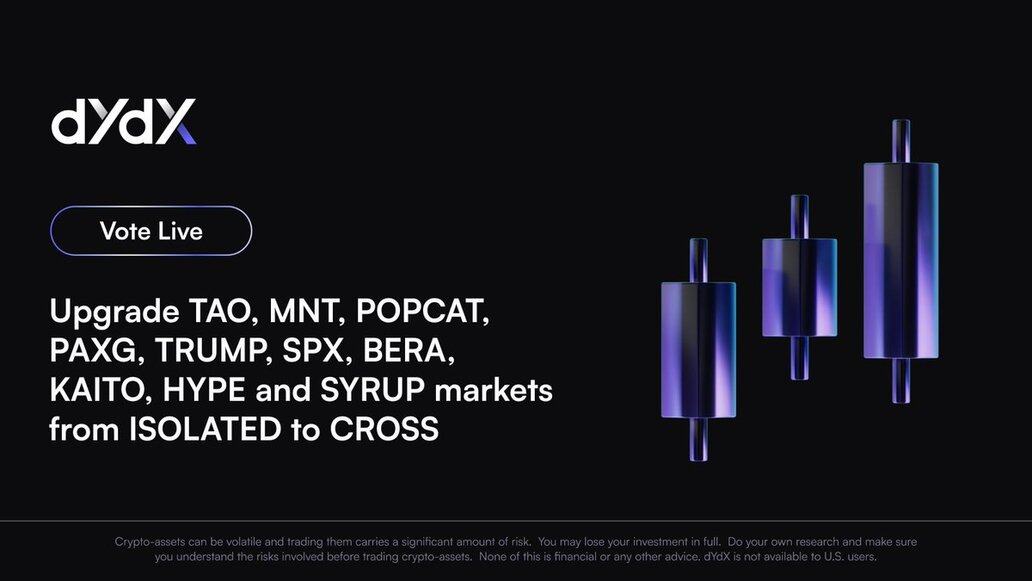 dYdX

Vote Live

Upgrade TAO, MNT, POPCAT, PAXG, TRUMP, SPX, BERA, KAITO, HYPE and SYRUP markets from ISOLATED to CROSS

Crypto-assets can be volatile and trading them carries a significant amount of risk. You may lose your investment in full. Do your own research and make sure you understand the risks involved before trading crypto-assets. None of this is financial or any other advice. dYdX is not available to U.S. users.